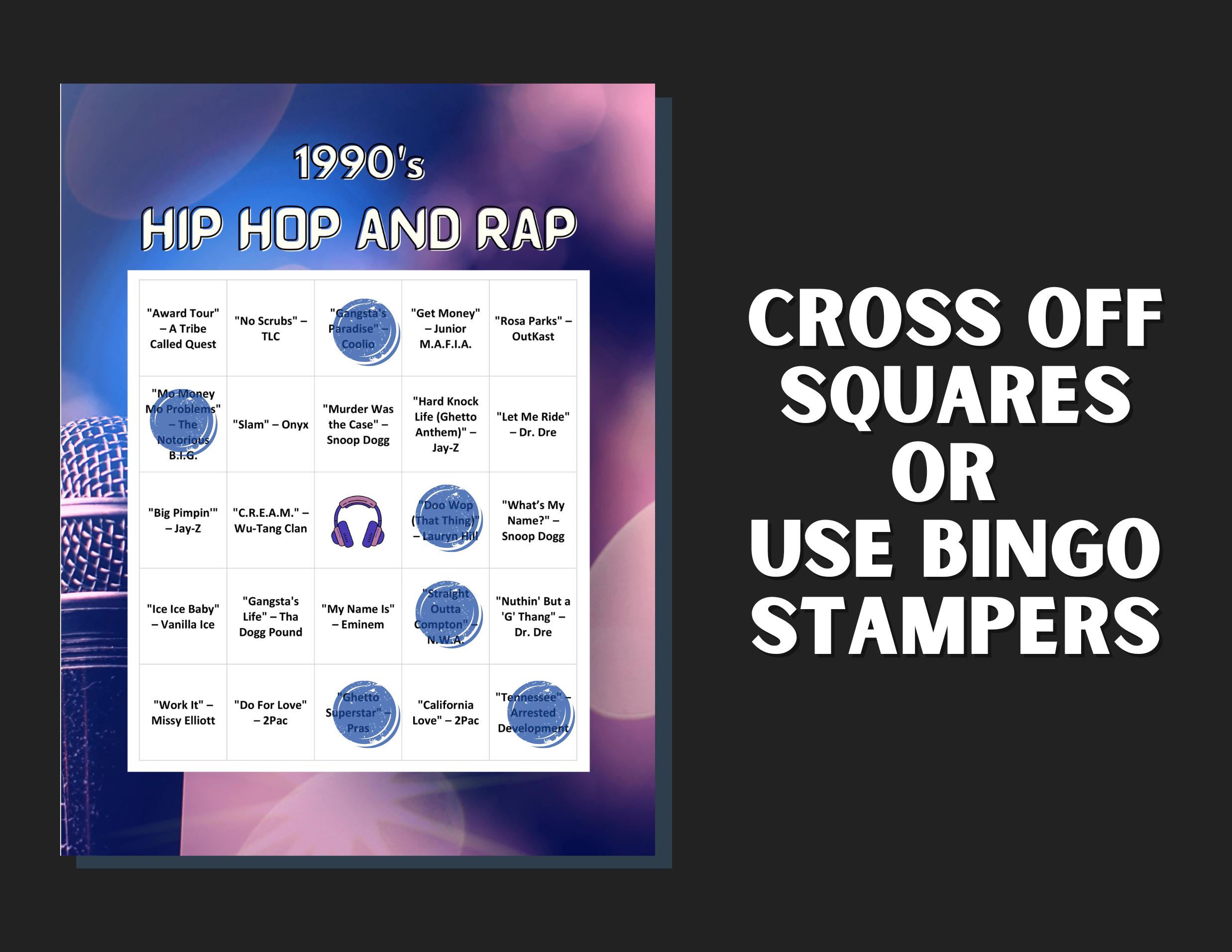 1990's
HIP HOP AND RAP

| | | | | |
|---|---|---|---|---|
| "Award Tour" – A Tribe Called Quest | "No Scrubs" – TLC | "Gangsta's Paradise" – Coolio | "Get Money" – Junior M.A.F.I.A. | "Rosa Parks" – OutKast |
| "Mo Money Mo Problems" – The Notorious B.I.G. | "Slam" – Onyx | "Murder Was the Case" – Snoop Dogg | "Hard Knock Life (Ghetto Anthem)" – Jay-Z | "Let Me Ride" – Dr. Dre |
| "Big Pimpin'" – Jay-Z | "C.R.E.A.M." – Wu-Tang Clan | | "Doo Wop (That Thing)" – Lauryn Hill | "What's My Name?" – Snoop Dogg |
| "Ice Ice Baby" – Vanilla Ice | "Gangsta's Life" – Tha Dogg Pound | "My Name Is" – Eminem | "Straight Outta Compton" – N.W.A. | "Nuthin' But a 'G' Thang" – Dr. Dre |
| "Work It" – Missy Elliott | "Do For Love" – 2Pac | "Ghetto Superstar" – Pras | "California Love" – 2Pac | "Tennessee" – Arrested Development |

CROSS OFF SQUARES OR USE BINGO STAMPERS